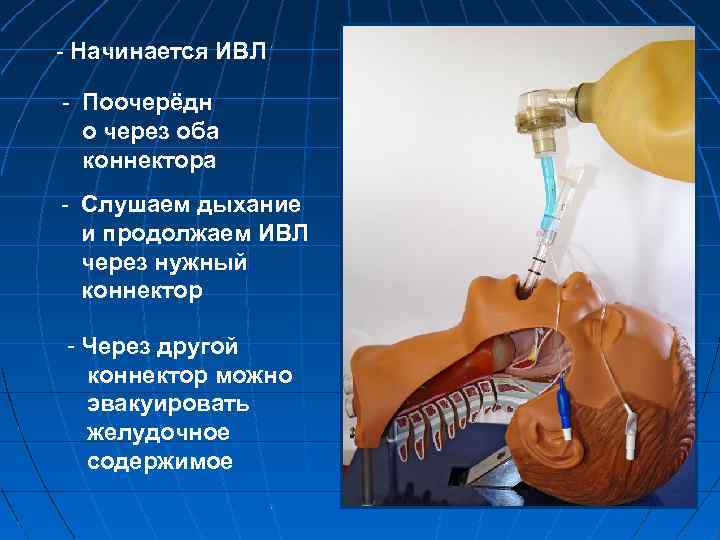 - Начинается ИВЛ

- Поочерёдн о через оба коннектора

- Слушаем дыхание и продолжаем ИВЛ через нужный коннектор

- Через другой коннектор можно эвакуировать желудочное содержимое